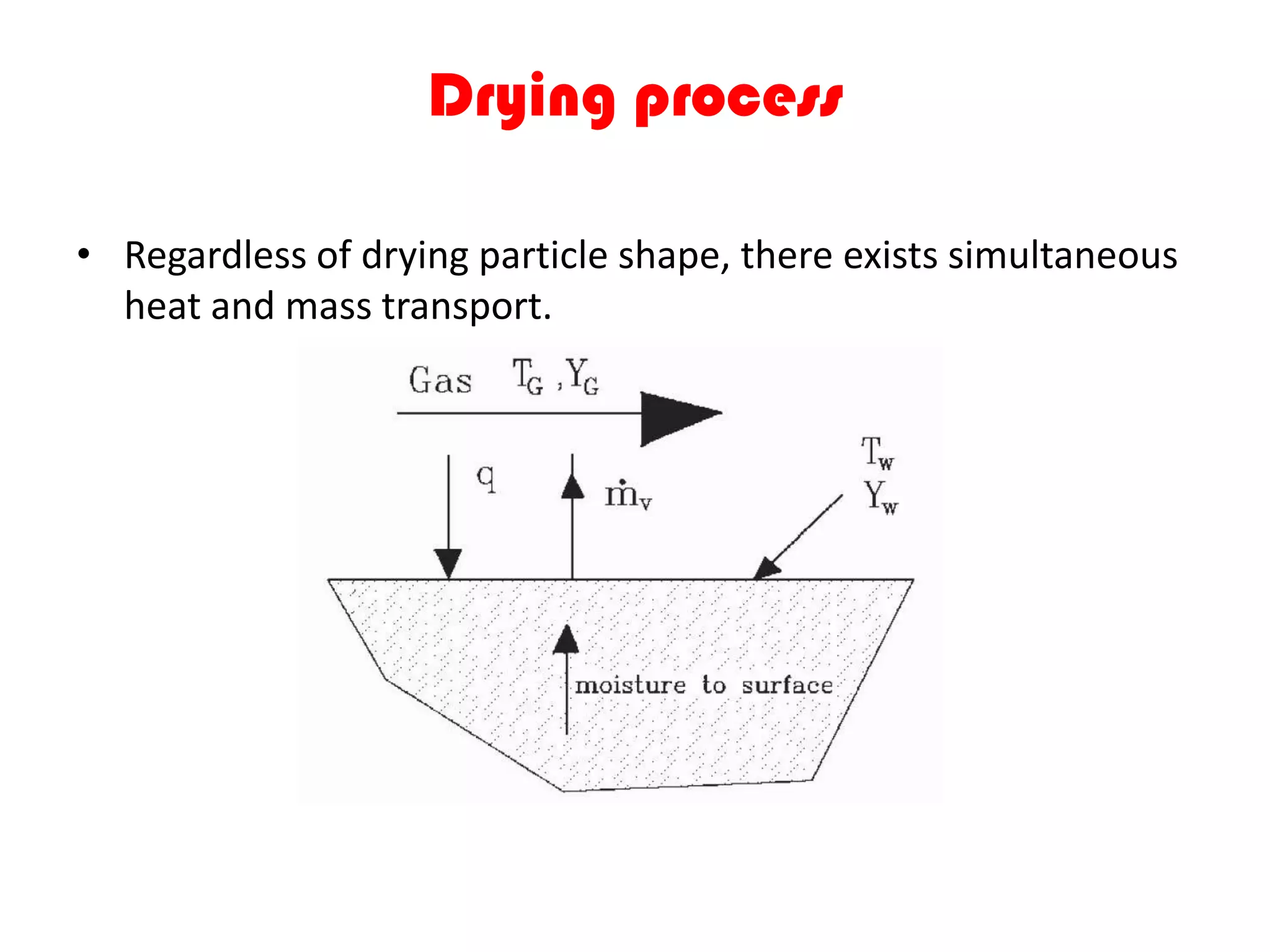 Drying process

• Regardless of drying particle shape, there exists simultaneous heat and mass transport.

Gas $T_G$ , $Y_G$

q

$\dot{m}_v$

$T_w$
$Y_w$

moisture to surface